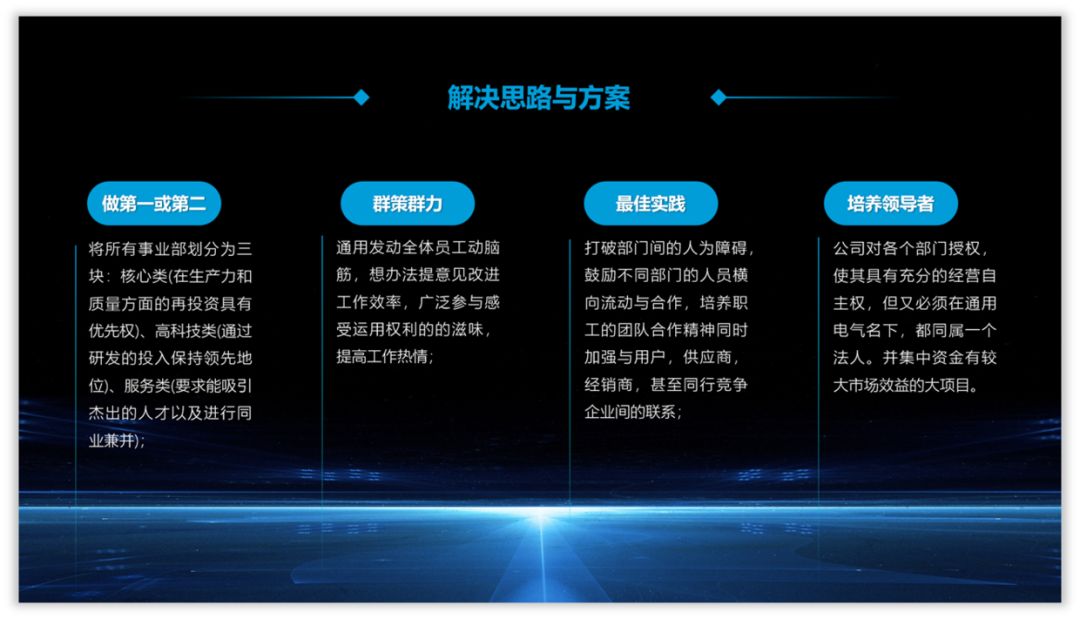 解决思路与方案

做第一或第二

将所有事业部划分为三块：核心类(在生产力和质量方面的再投资具有优先权)、高科技类(通过研发的投入保持领先地位)、服务类(要求能吸引杰出的人才以及进行同业兼并)；

群策群力

通用发动全体员工动脑筋，想办法提意见改进工作效率，广泛参与感受运用权利的的滋味，提高工作热情；

最佳实践

打破部门间的人为障碍，鼓励不同部门的人员横向流动与合作，培养职工的团队合作精神同时加强与用户，供应商，经销商，甚至同行竞争企业间的联系；

培养领导者

公司对各个部门授权，使其具有充分的经营自主权，但又必须在通用电气名下，都同属一个法人。并集中资金有较大市场效益的大项目。